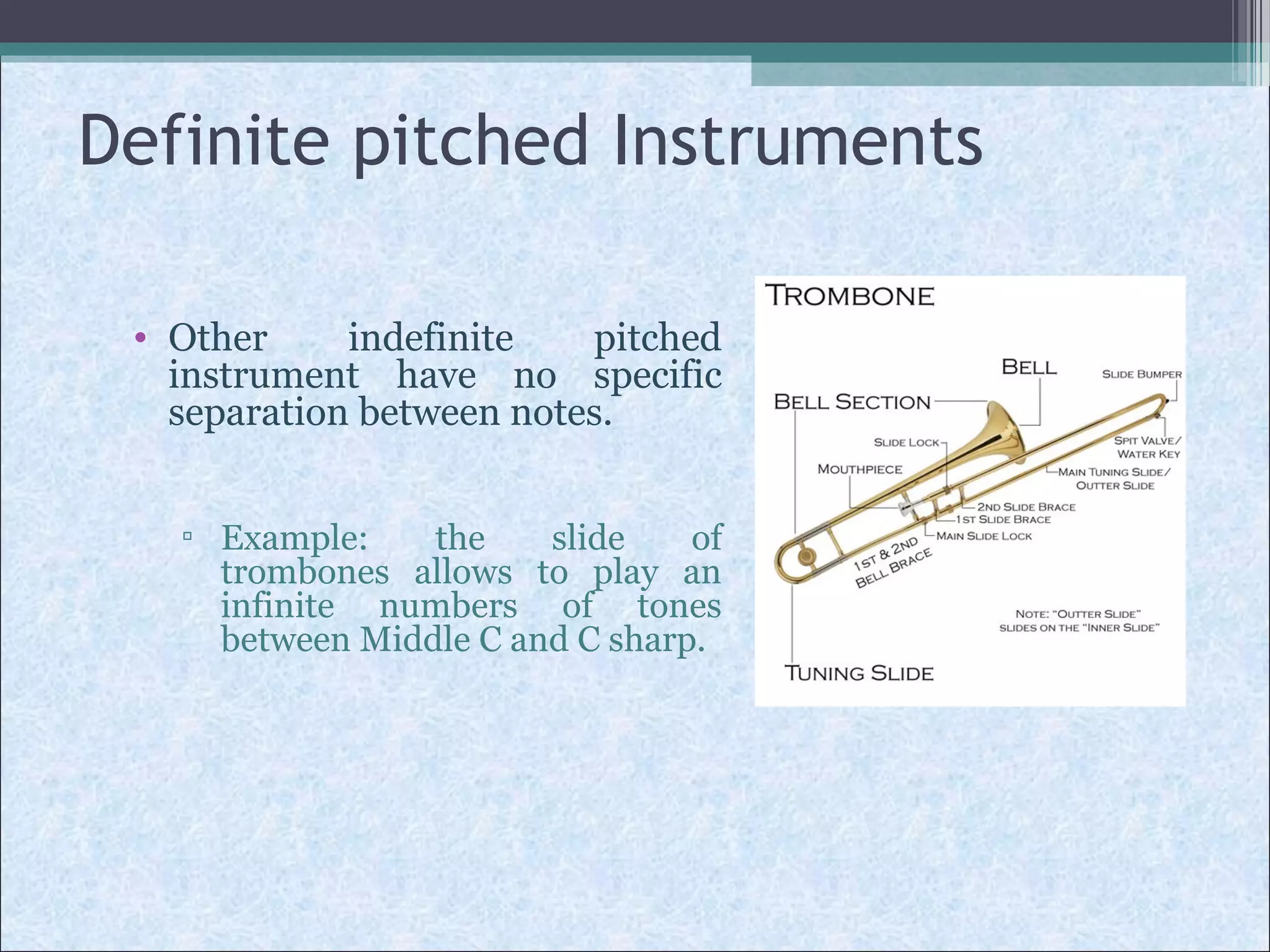 Definite pitched Instruments

• Other indefinite pitched instrument have no specific separation between notes.

▫ Example: the slide of trombones allows to play an infinite numbers of tones between Middle C and C sharp.

TROMBONE

BELL

SLIDE BUMPER

BELL SECTION

SLIDE LOCK

SPIT VALVE/ WATER KEY

MOUTHPIECE

MAIN TUNING SLIDE/ OUTTER SLIDE

2ND SLIDE BRACE

1ST SLIDE BRACE

MAIN SLIDE LOCK

1ST & 2ND BELL BRACE

NOTE: "OUTTER SLIDE" SLIDES ON THE "INNER SLIDE"

TUNING SLIDE